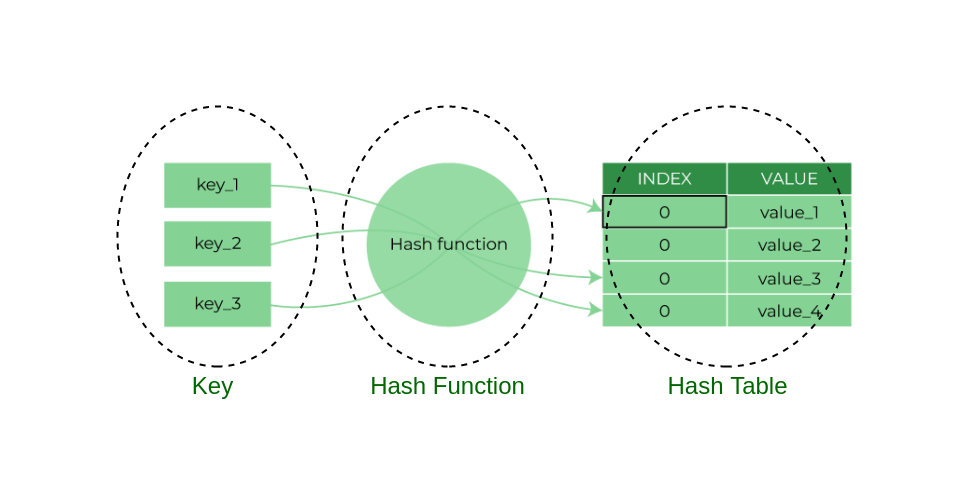 key_1

key_2

key_3

Hash function

| INDEX | VALUE |
|---|---|
| 0 | value_1 |
| 0 | value_2 |
| 0 | value_3 |
| 0 | value_4 |

Key

Hash Function

Hash Table